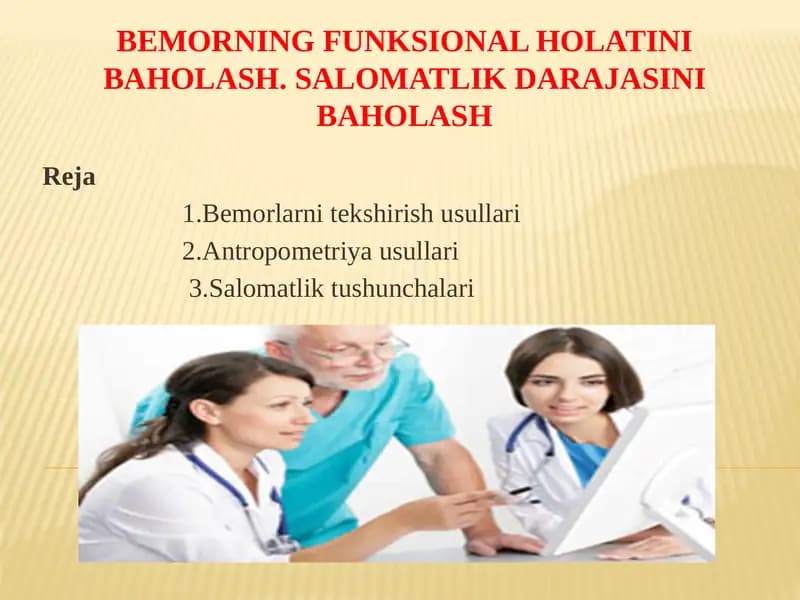 BEMORNING FUNKSIONAL HOLATINI BAHOLASH. SALOMATLIK DARAJASINI BAHOLASH

Reja

1.Bemorlarni tekshirish usullari
2.Antropometriya usullari
3.Salomatlik tushunchalari